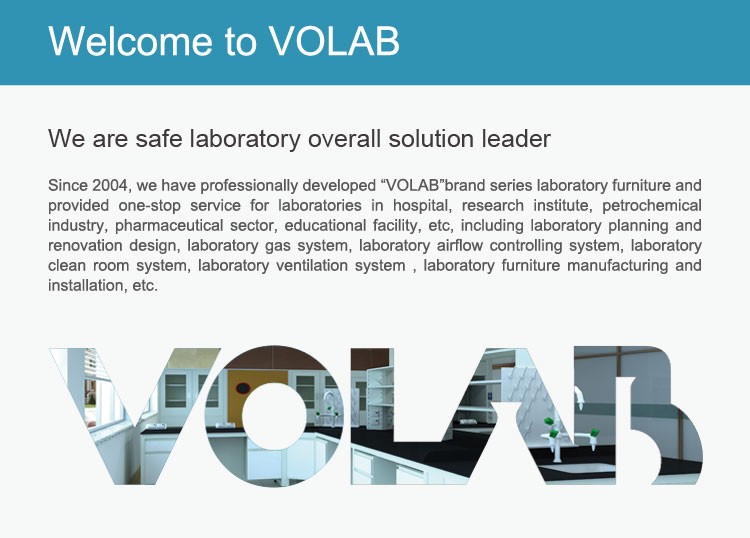 Welcome to VOLAB

We are safe laboratory overall solution leader

Since 2004, we have professionally developed “VOLAB”brand series laboratory furniture and provided one-stop service for laboratories in hospital, research institute, petrochemical industry, pharmaceutical sector, educational facility, etc, including laboratory planning and renovation design, laboratory gas system, laboratory airflow controlling system, laboratory clean room system, laboratory ventilation system , laboratory furniture manufacturing and installation, etc.

VOLAB